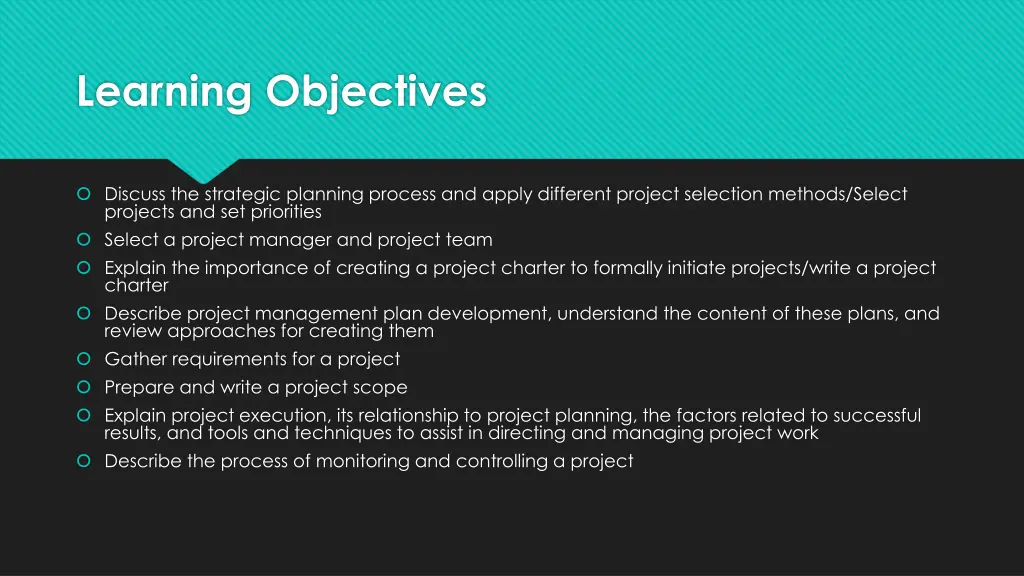 Learning Objectives

Discuss the strategic planning process and apply different project selection methods/Select projects and set priorities

Select a project manager and project team

Explain the importance of creating a project charter to formally initiate projects/write a project charter

Describe project management plan development, understand the content of these plans, and review approaches for creating them

Gather requirements for a project

Prepare and write a project scope

Explain project execution, its relationship to project planning, the factors related to successful results, and tools and techniques to assist in directing and managing project work

Describe the process of monitoring and controlling a project